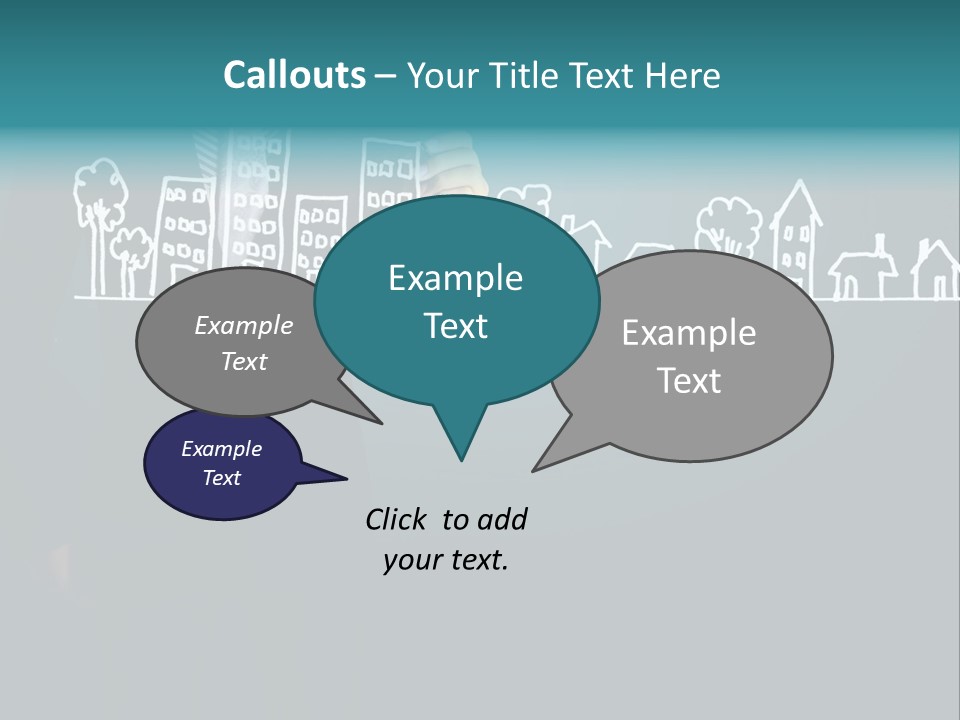 Callouts – Your Title Text Here

Example Text

Example Text

Example Text

Example Text

Click to add your text.